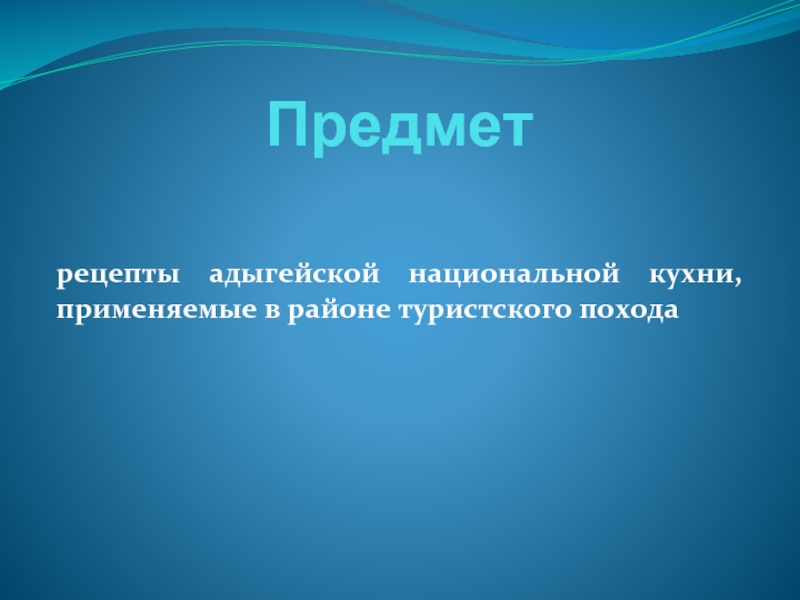 Предмет

рецепты адыгейской национальной кухни, применяемые в районе туристского похода